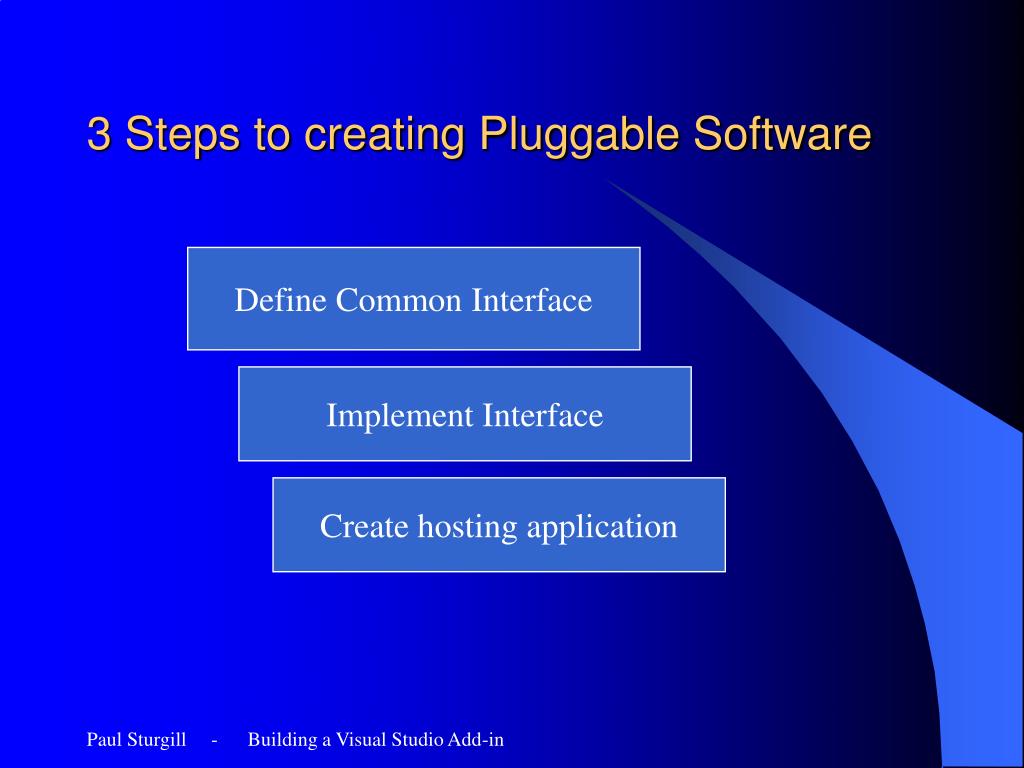 3 Steps to creating Pluggable Software

Define Common Interface

Implement Interface

Create hosting application

Paul Sturgill - Building a Visual Studio Add-in